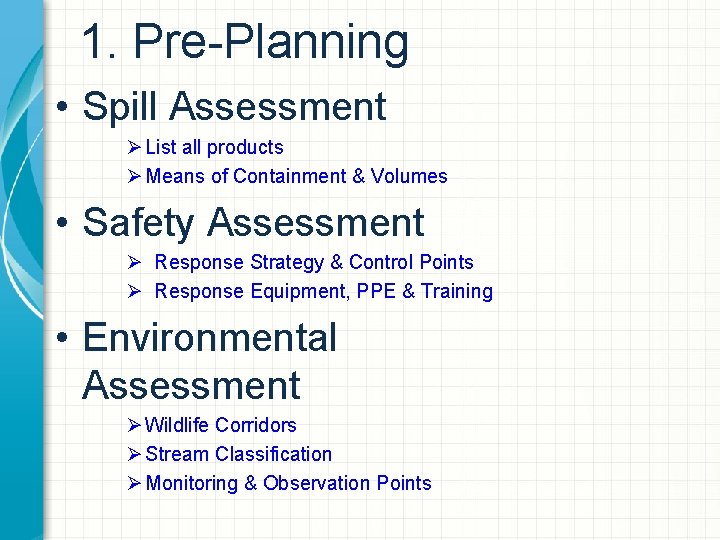 1. Pre-Planning

• Spill Assessment
  ➢ List all products
  ➢ Means of Containment & Volumes

• Safety Assessment
  ➢ Response Strategy & Control Points
  ➢ Response Equipment, PPE & Training

• Environmental Assessment
  ➢ Wildlife Corridors
  ➢ Stream Classification
  ➢ Monitoring & Observation Points